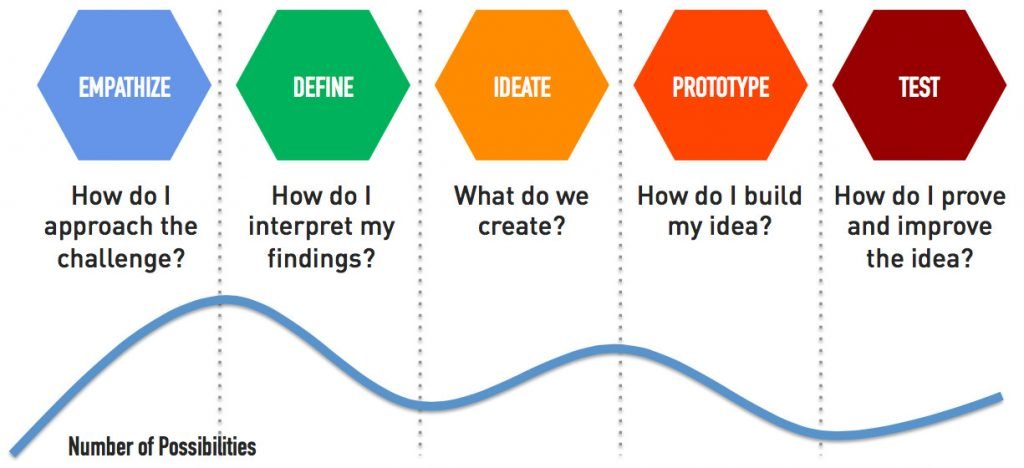 EMPATHIZE

How do I approach the challenge?

DEFINE

How do I interpret my findings?

IDEATE

What do we create?

PROTOTYPE

How do I build my idea?

TEST

How do I prove and improve the idea?

Number of Possibilities